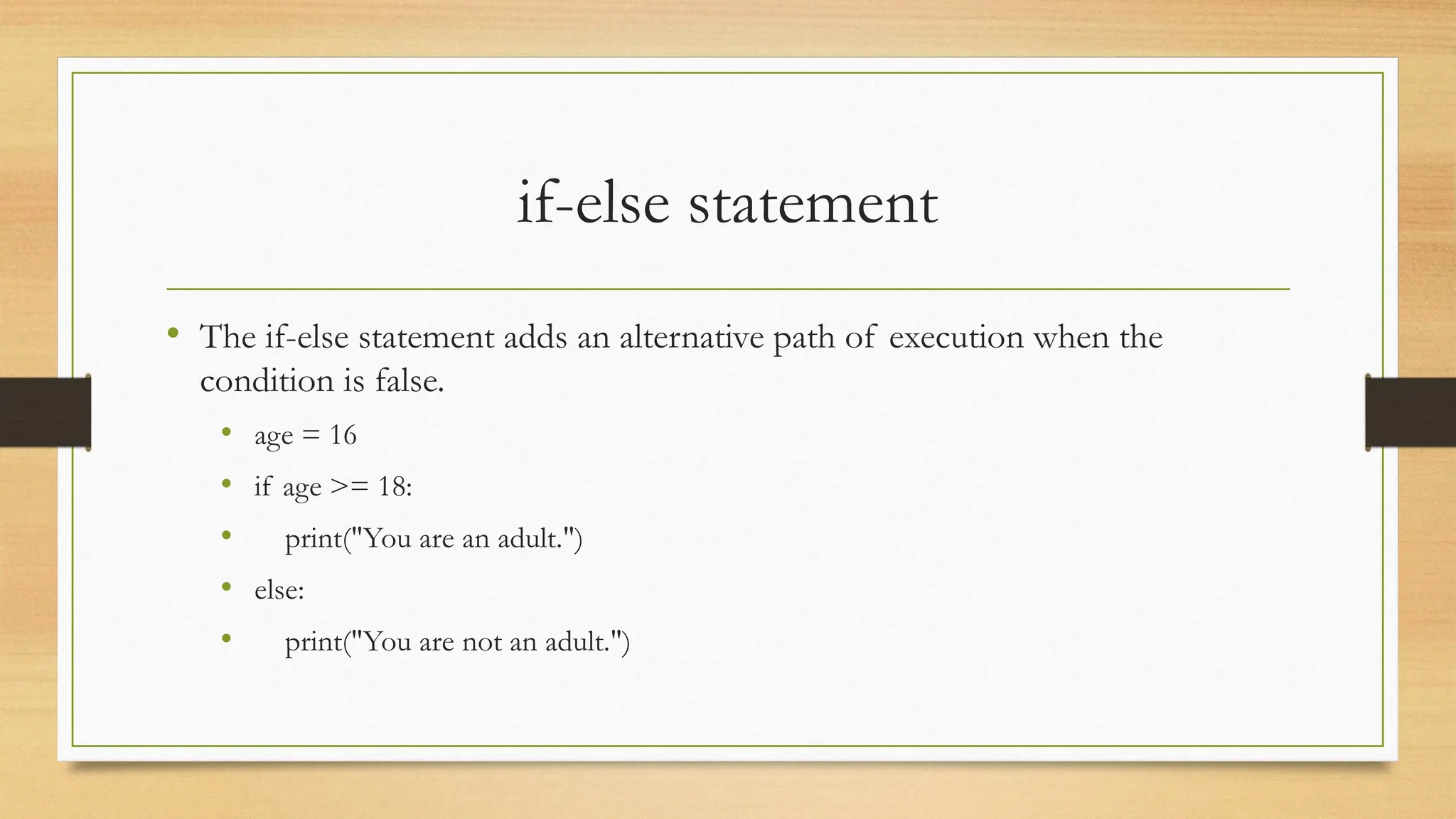 if-else statement

• The if-else statement adds an alternative path of execution when the condition is false.

• age = 16
• if age >= 18:
•     print("You are an adult.")
• else:
•     print("You are not an adult.")